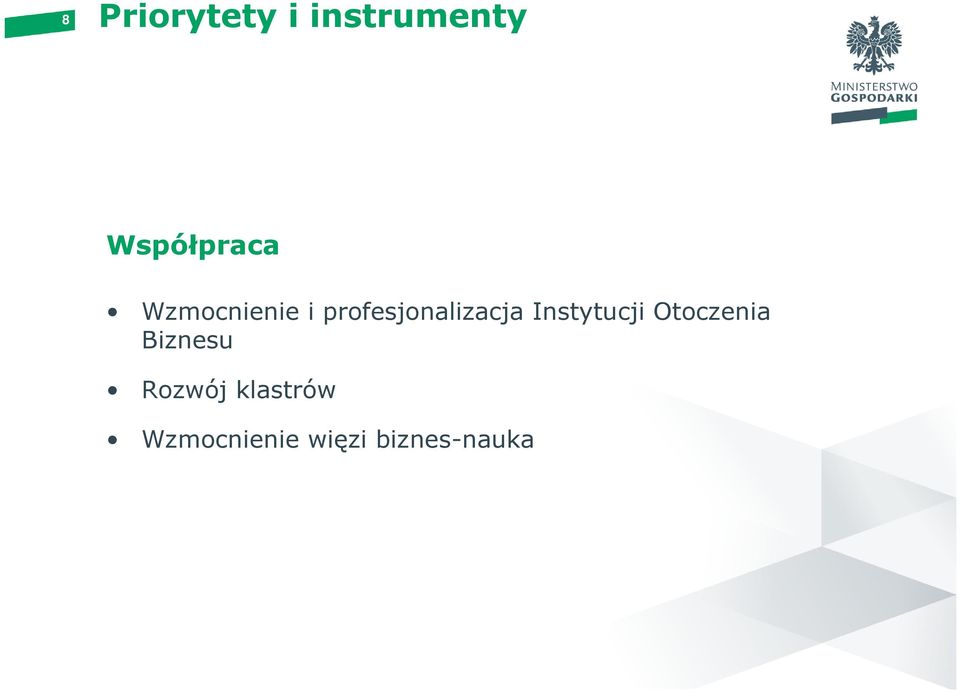 8

Priorytety i instrumenty

MINISTERSTWO
GOSPODARKI

Współpraca

• Wzmocnienie i profesjonalizacja Instytucji Otoczenia Biznesu

• Rozwój klastrów

• Wzmocnienie więzi biznes-nauka